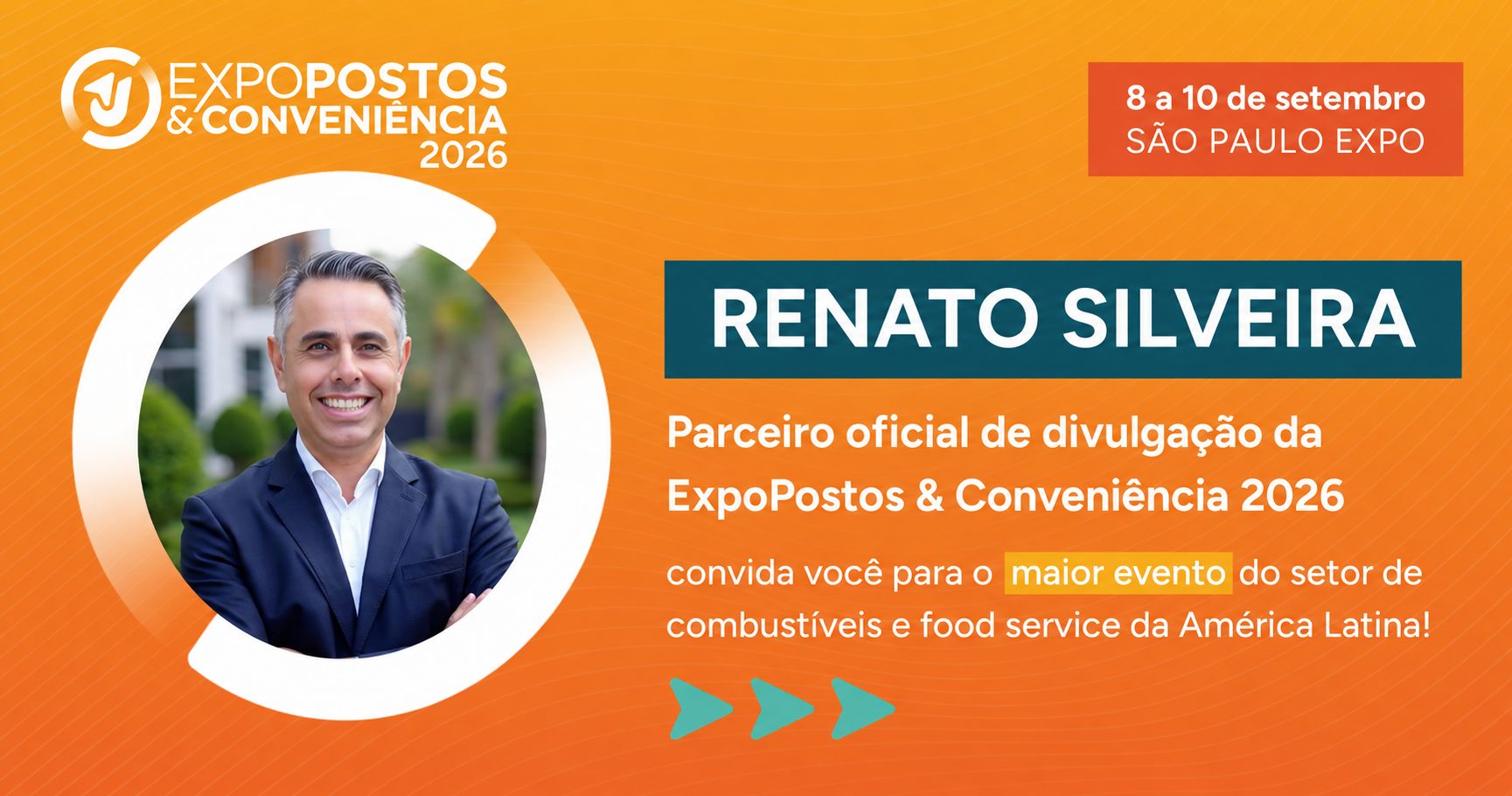 EXPOPOSTOS & CONVENIÊNCIA 2026

8 a 10 de setembro
SÃO PAULO EXPO

RENATO SILVEIRA

Parceiro oficial de divulgação da ExpoPostos & Conveniência 2026

convida você para o maior evento do setor de combustíveis e food service da América Latina!